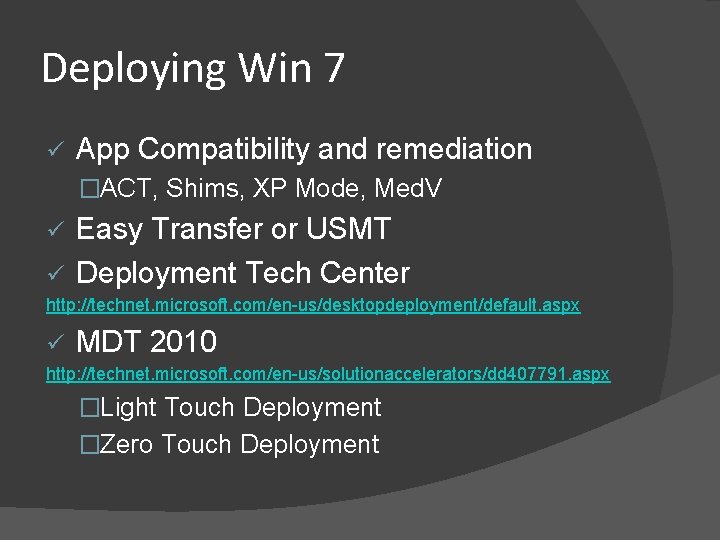 Deploying Win 7

✓ App Compatibility and remediation

□ACT, Shims, XP Mode, MedV

✓ Easy Transfer or USMT

✓ Deployment Tech Center

http://technet.microsoft.com/en-us/desktopdeployment/default.aspx

✓ MDT 2010

http://technet.microsoft.com/en-us/solutionaccelerators/dd407791.aspx

□Light Touch Deployment

□Zero Touch Deployment